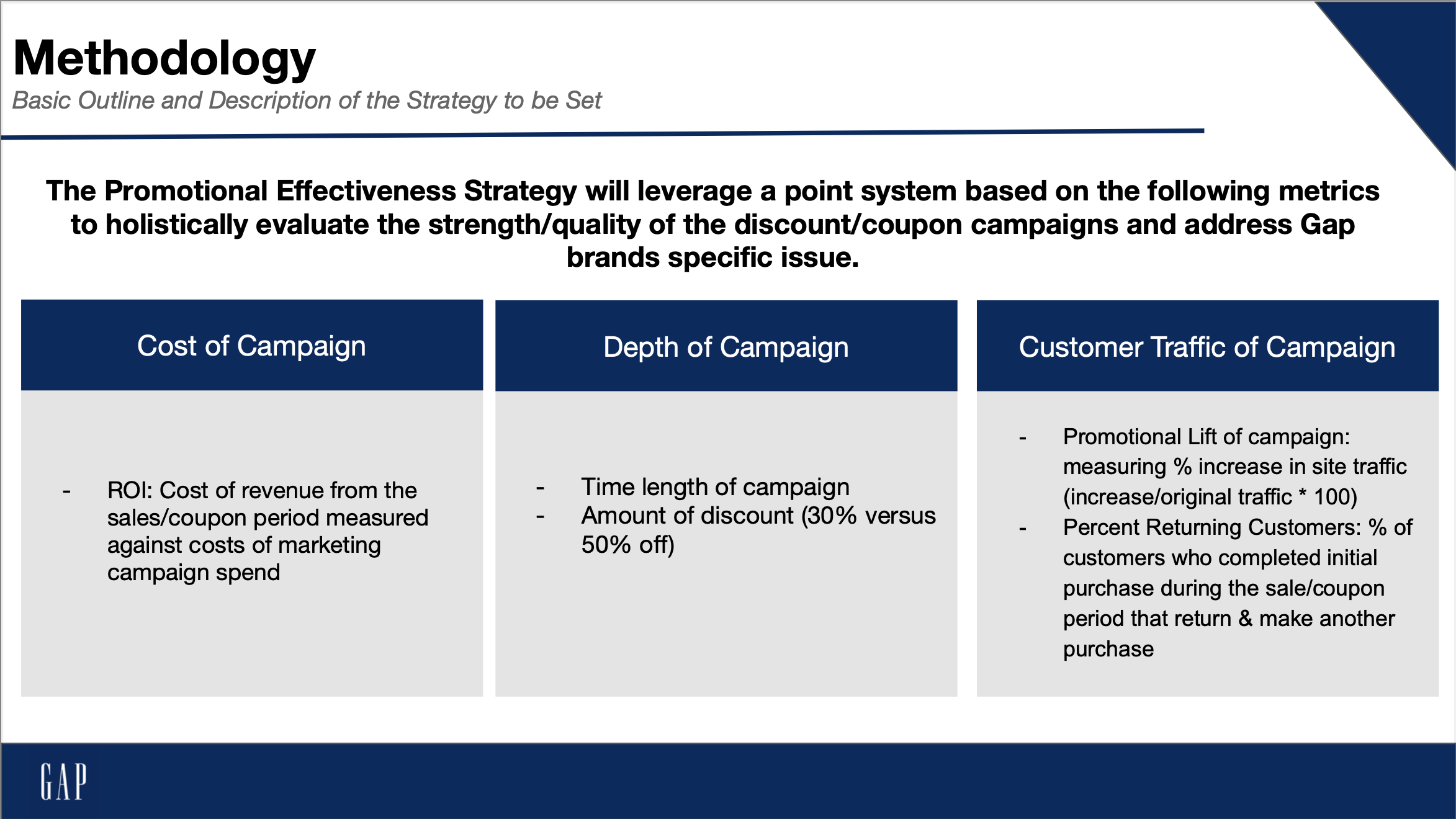 Methodology
Basic Outline and Description of the Strategy to be Set

The Promotional Effectiveness Strategy will leverage a point system based on the following metrics to holistically evaluate the strength/quality of the discount/coupon campaigns and address Gap brands specific issue.

Cost of Campaign

- ROI: Cost of revenue from the sales/coupon period measured against costs of marketing campaign spend

Depth of Campaign

- Time length of campaign
- Amount of discount (30% versus 50% off)

Customer Traffic of Campaign

- Promotional Lift of campaign: measuring % increase in site traffic (increase/original traffic * 100)
- Percent Returning Customers: % of customers who completed initial purchase during the sale/coupon period that return & make another purchase

GAP